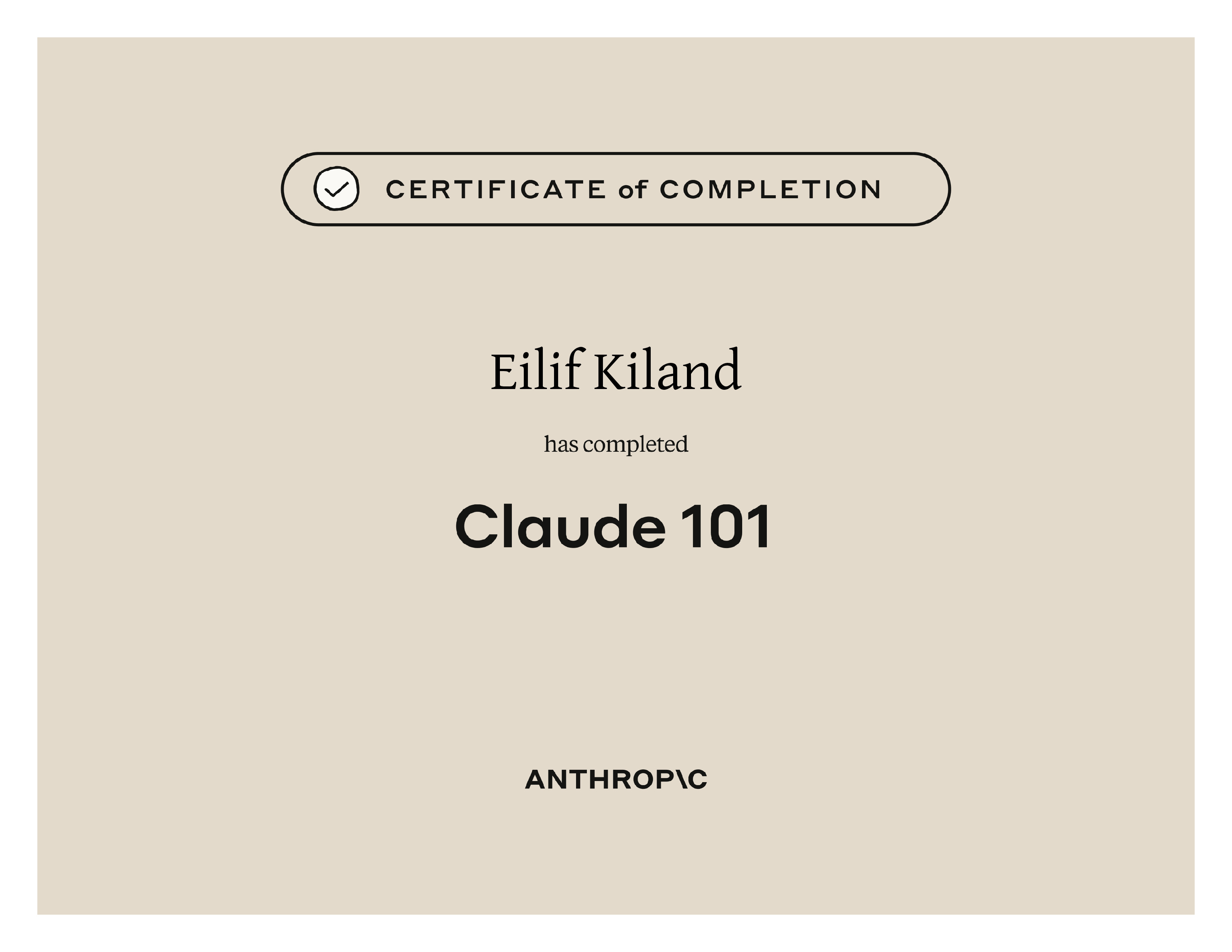 CERTIFICATE of COMPLETION

Eilif Kiland

has completed

Claude 101

ANTHROP\C